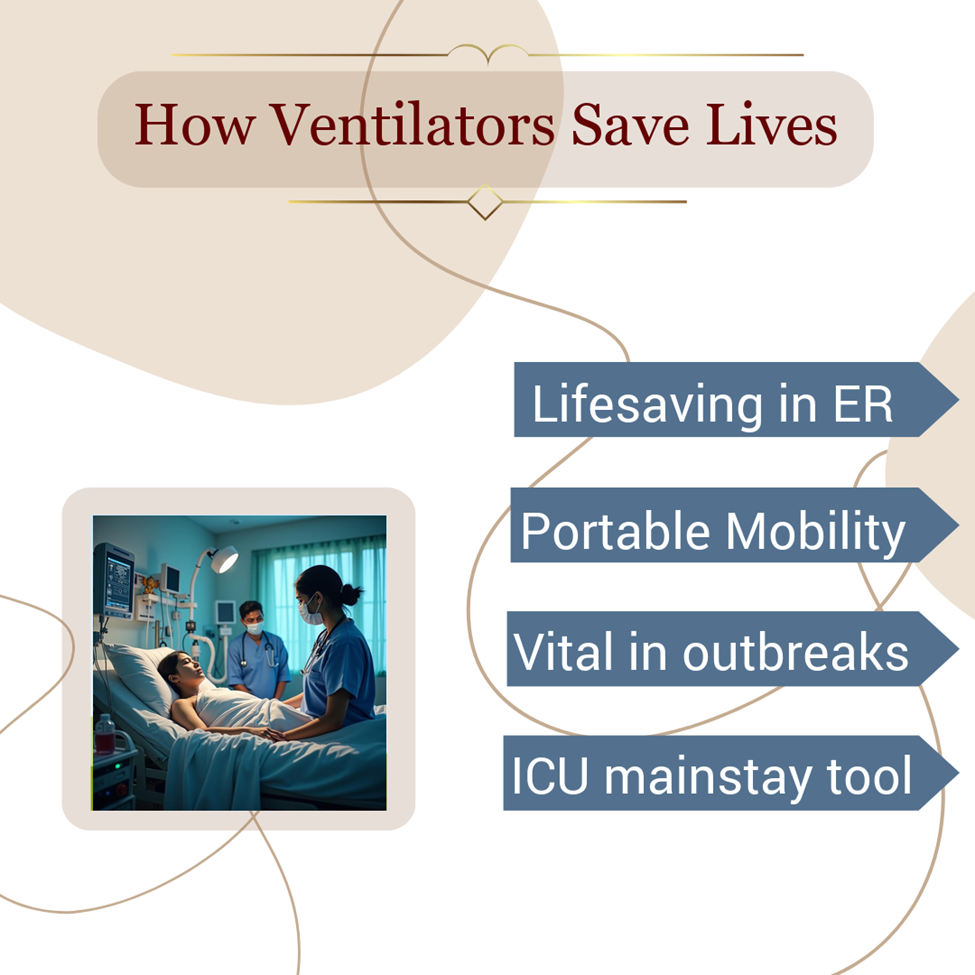 How Ventilators Save Lives

Lifesaving in ER

Portable Mobility

Vital in outbreaks

ICU mainstay tool